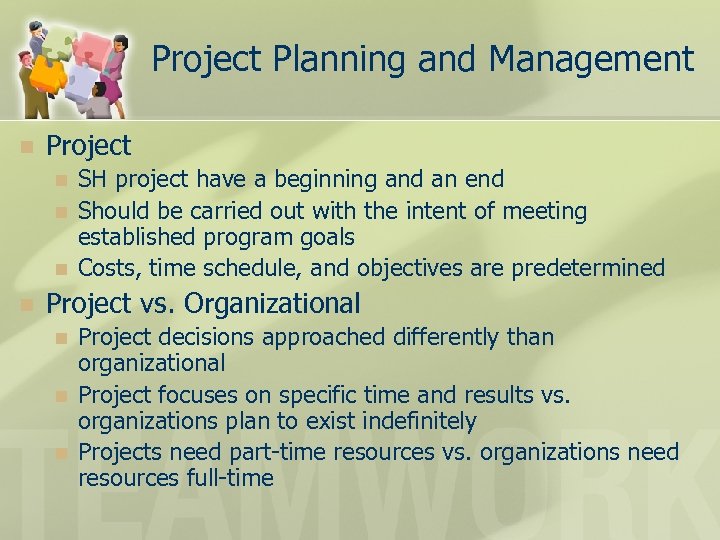 Project Planning and Management

Project
SH project have a beginning and an end
Should be carried out with the intent of meeting established program goals
Costs, time schedule, and objectives are predetermined

Project vs. Organizational
Project decisions approached differently than organizational
Project focuses on specific time and results vs. organizations plan to exist indefinitely
Projects need part-time resources vs. organizations need resources full-time

TEAMWORK